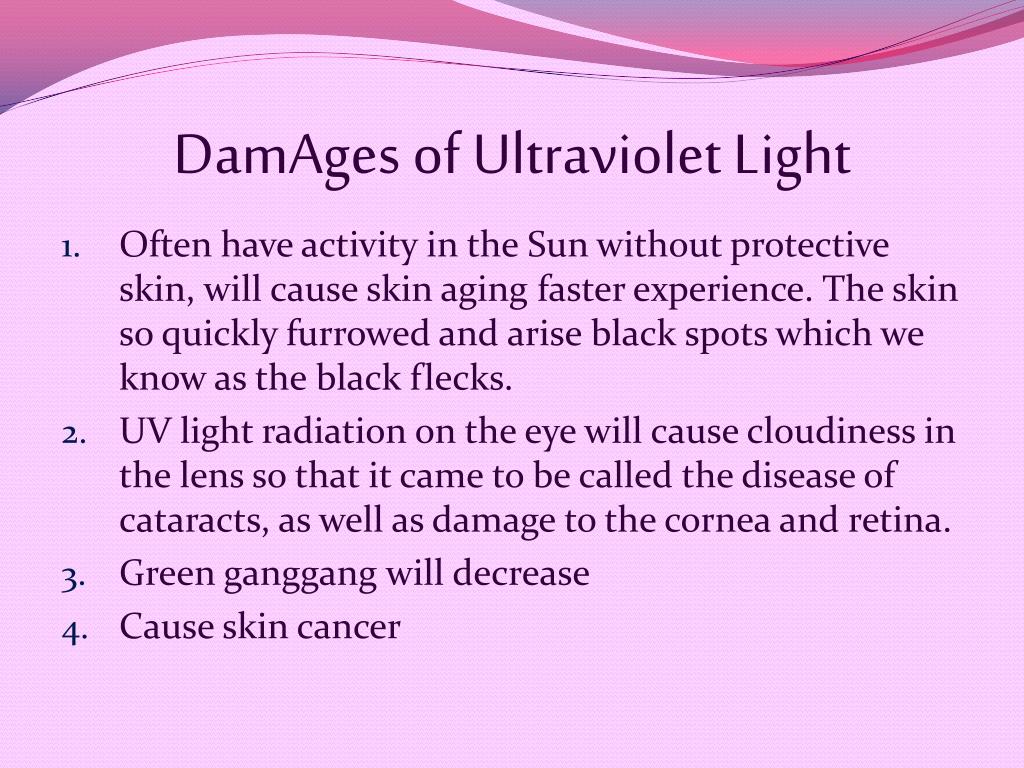 DamAges of Ultraviolet Light

1. Often have activity in the Sun without protective skin, will cause skin aging faster experience. The skin so quickly furrowed and arise black spots which we know as the black flecks.
2. UV light radiation on the eye will cause cloudiness in the lens so that it came to be called the disease of cataracts, as well as damage to the cornea and retina.
3. Green ganggang will decrease
4. Cause skin cancer